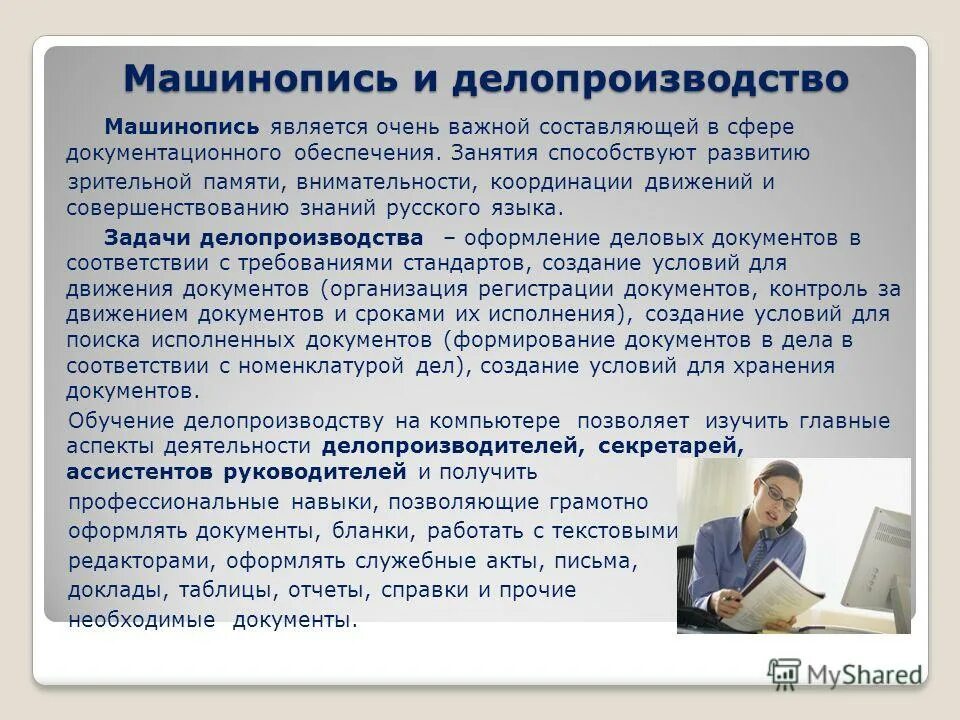 Машинопись и делопроизводство

Машинопись является очень важной составляющей в сфере документационного обеспечения. Занятия способствуют развитию зрительной памяти, внимательности, координации движений и совершенствованию знаний русского языка.

Задачи делопроизводства – оформление деловых документов в соответствии с требованиями стандартов, создание условий для движения документов (организация регистрации документов, контроль за движением документов и сроками их исполнения), создание условий для поиска исполненных документов (формирование документов в дела в соответствии с номенклатурой дел), создание условий для хранения документов.

Обучение делопроизводству на компьютере позволяет изучить главные аспекты деятельности делопроизводителей, секретарей, ассистентов руководителей и получить профессиональные навыки, позволяющие грамотно оформлять документы, бланки, работать с текстовыми редакторами, оформлять служебные акты, письма, доклады, таблицы, отчеты, справки и прочие необходимые документы.

MyShared